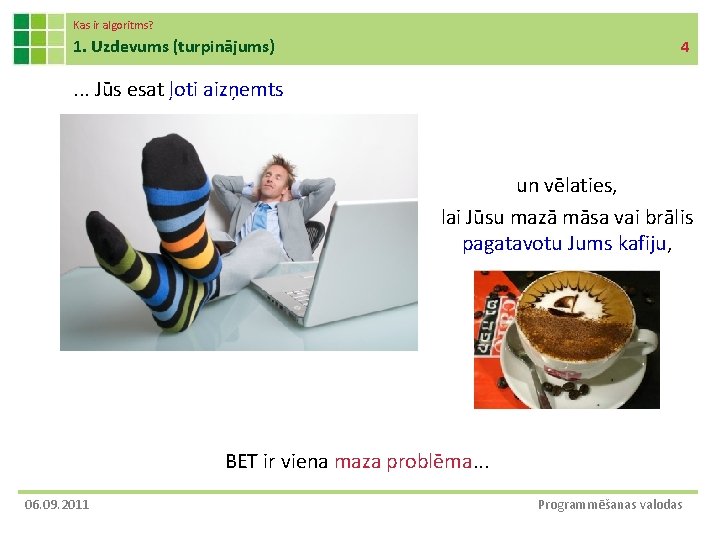 Kas ir algoritms?
1. Uzdevums (turpinājums)

4

... Jūs esat ļoti aizņemts

un vēlaties,
lai Jūsu mazā māsa vai brālis pagatavotu Jums kafiju,

BET ir viena maza problēma...

06.09.2011

Programmēšanas valodas